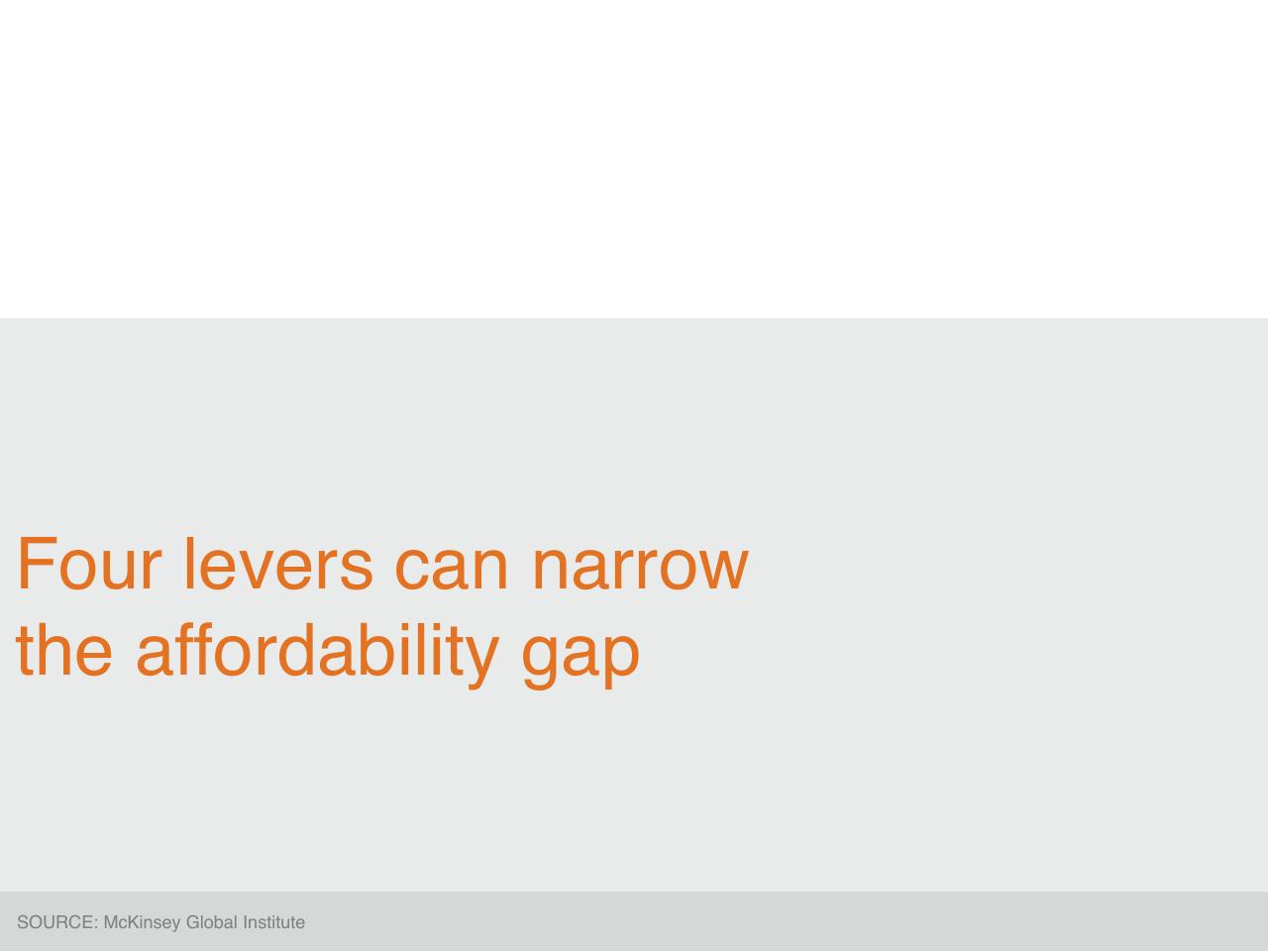 Four levers can narrow the affordability gap

SOURCE: McKinsey Global Institute